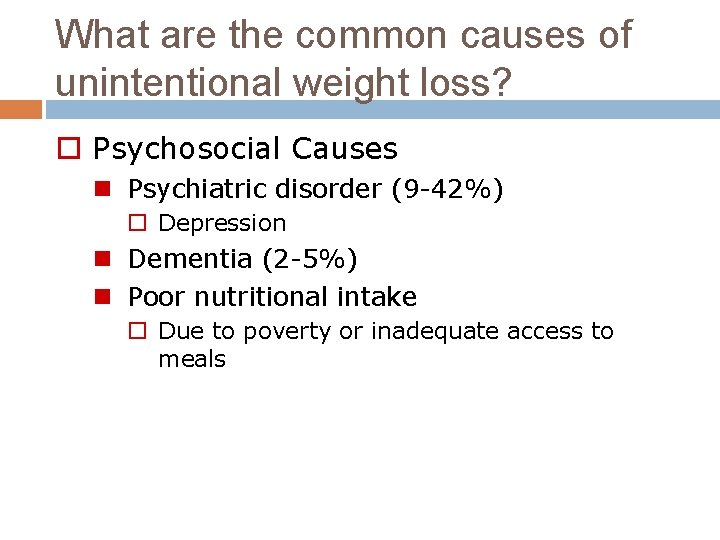 What are the common causes of unintentional weight loss?

Psychosocial Causes

Psychiatric disorder (9-42%)

Depression

Dementia (2-5%)

Poor nutritional intake

Due to poverty or inadequate access to meals